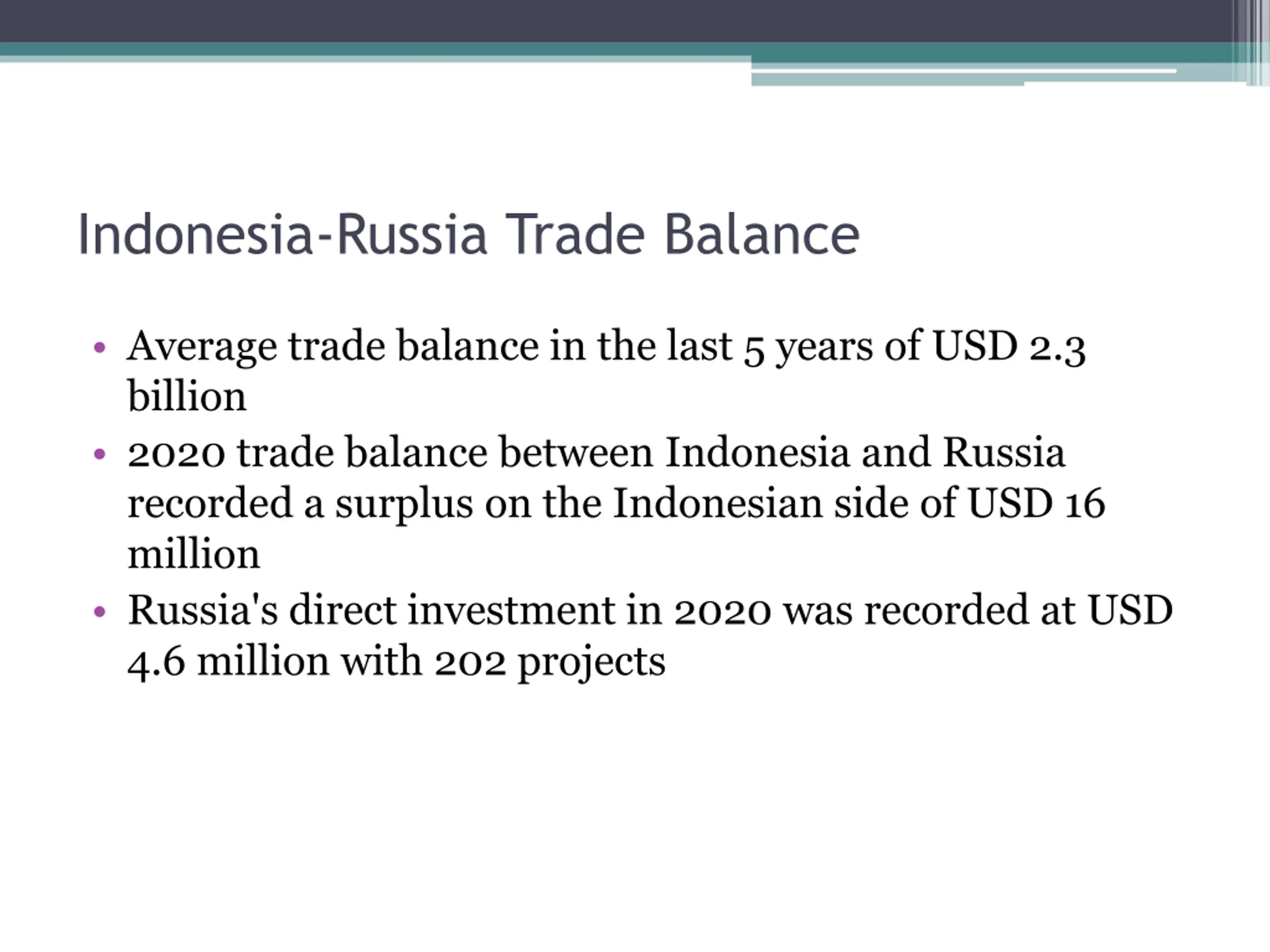 Indonesia-Russia Trade Balance

• Average trade balance in the last 5 years of USD 2.3 billion
• 2020 trade balance between Indonesia and Russia recorded a surplus on the Indonesian side of USD 16 million
• Russia's direct investment in 2020 was recorded at USD 4.6 million with 202 projects